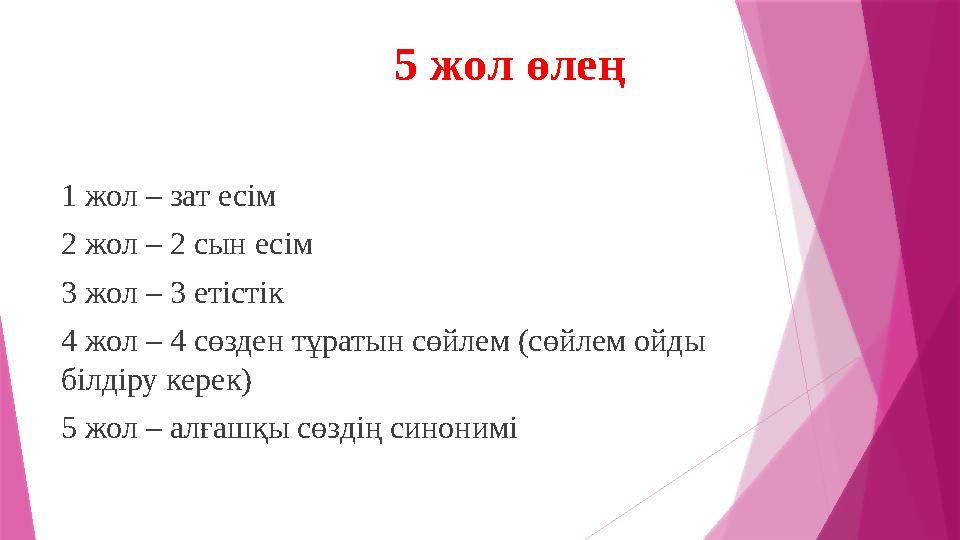 5 жол өлең

1 жол – зат есім

2 жол – 2 сын есім

3 жол – 3 етістік

4 жол – 4 сөзден тұратын сөйлем (сөйлем ойды білдіру керек)

5 жол – алғашқы сөздің синонимі